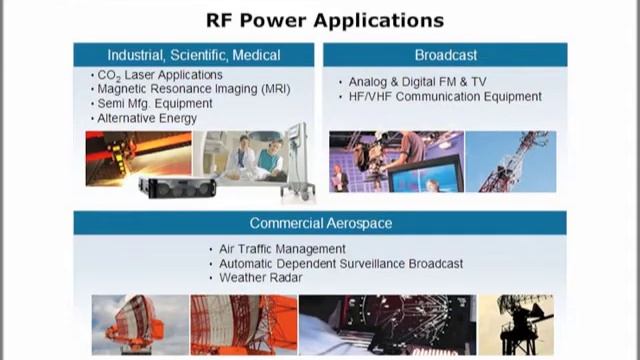 RF Power Applications

Industrial, Scientific, Medical

• $CO_2$ Laser Applications
• Magnetic Resonance Imaging (MRI)
• Semi Mfg. Equipment
• Alternative Energy

Broadcast

• Analog & Digital FM & TV
• HF/VHF Communication Equipment

Commercial Aerospace

• Air Traffic Management
• Automatic Dependent Surveillance Broadcast
• Weather Radar